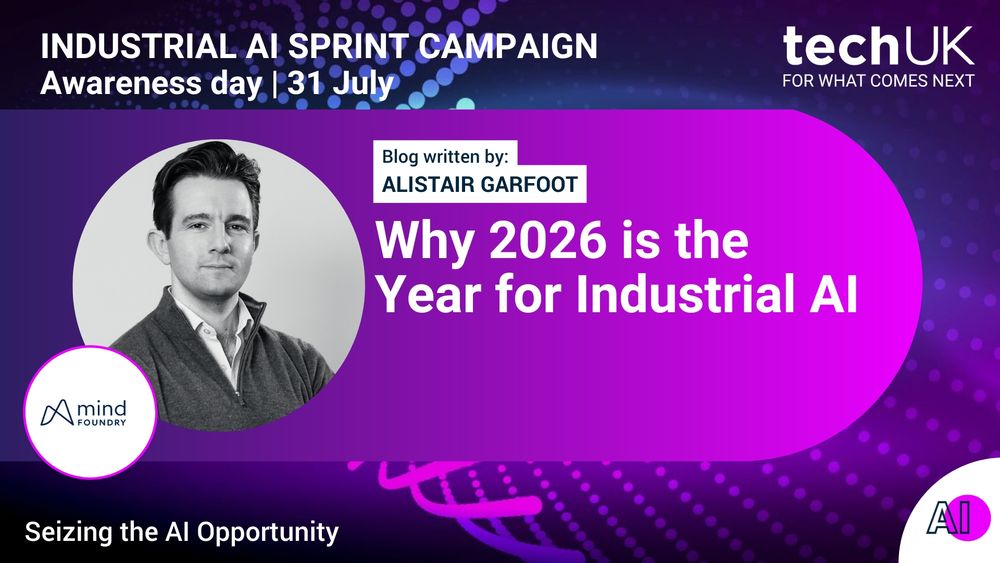 INDUSTRIAL AI SPRINT CAMPAIGN
Awareness day | 31 July

techUK
FOR WHAT COMES NEXT

Blog written by:
ALISTAIR GARFOOT

Why 2026 is the Year for Industrial AI

mind FOUNDRY

Seizing the AI Opportunity

AI